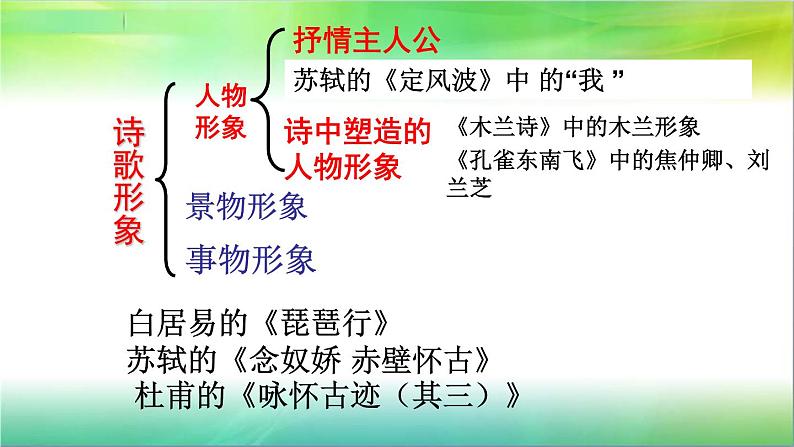 诗歌形象

人物形象

抒情主人公

苏轼的《定风波》中 的“我 ”

诗中塑造的人物形象

《木兰诗》中的木兰形象

《孔雀东南飞》中的焦仲卿、刘兰芝

景物形象

事物形象

白居易的《琵琶行》
苏轼的《念奴娇 赤壁怀古》
杜甫的《咏怀古迹（其三）》